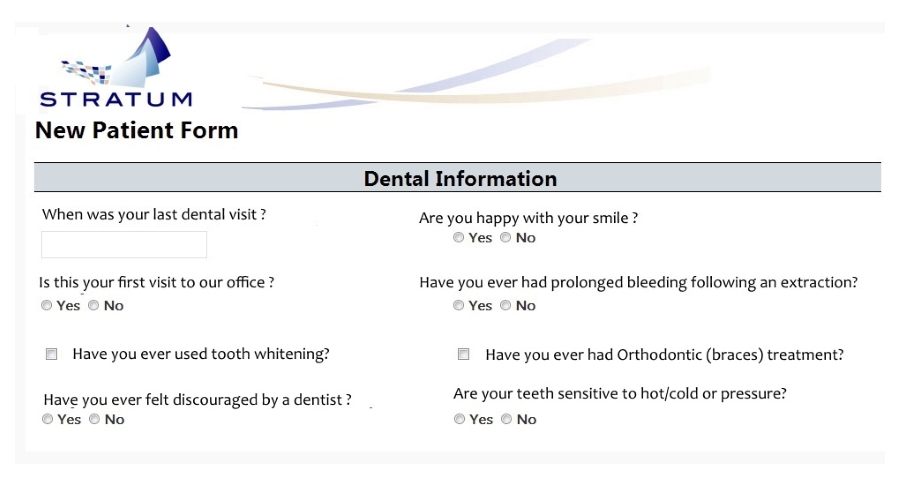 STRATUM
New Patient Form

Dental Information

When was your last dental visit ?

Is this your first visit to our office ?
Yes No

Have you ever used tooth whitening?

Have you ever felt discouraged by a dentist ?
Yes No

Are you happy with your smile ?
Yes No

Have you ever had prolonged bleeding following an extraction?
Yes No

Have you ever had Orthodontic (braces) treatment?

Are your teeth sensitive to hot/cold or pressure?
Yes No